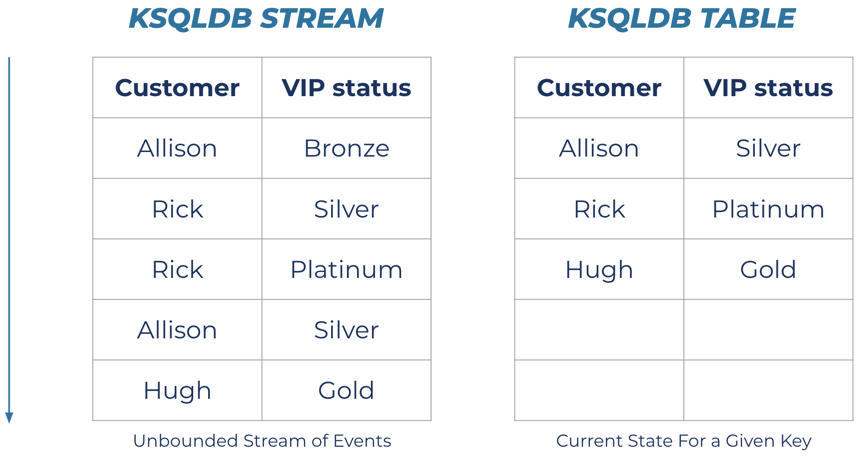 KSQLDB STREAM

| Customer | VIP status |
|---|---|
| Allison | Bronze |
| Rick | Silver |
| Rick | Platinum |
| Allison | Silver |
| Hugh | Gold |

Unbounded Stream of Events

KSQLDB TABLE

| Customer | VIP status |
|---|---|
| Allison | Silver |
| Rick | Platinum |
| Hugh | Gold |
| | |
| | |

Current State For a Given Key